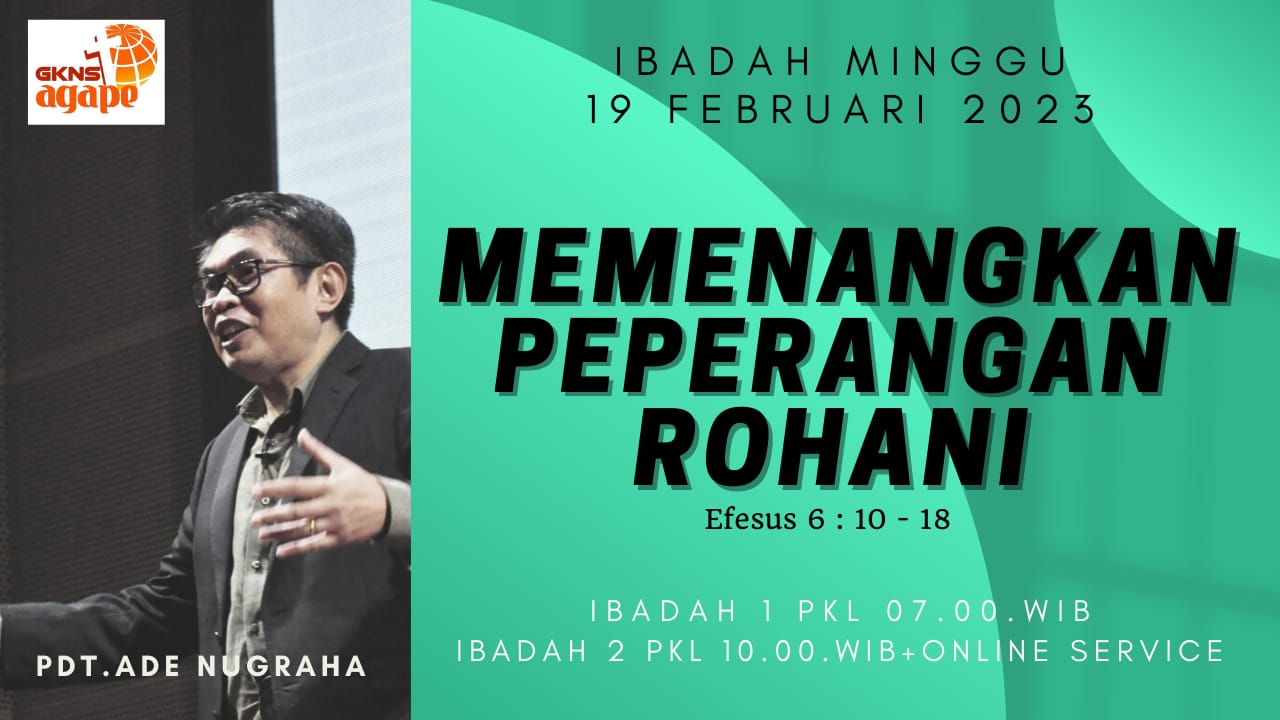 GKNS agape

IBADAH MINGGU
19 FEBRUARI 2023

MEMENANGKAN PEPERANGAN ROHANI
Efesus 6 : 10 - 18

IBADAH 1 PKL 07.00.WIB
IBADAH 2 PKL 10.00.WIB+ONLINE SERVICE

PDT.ADE NUGRAHA